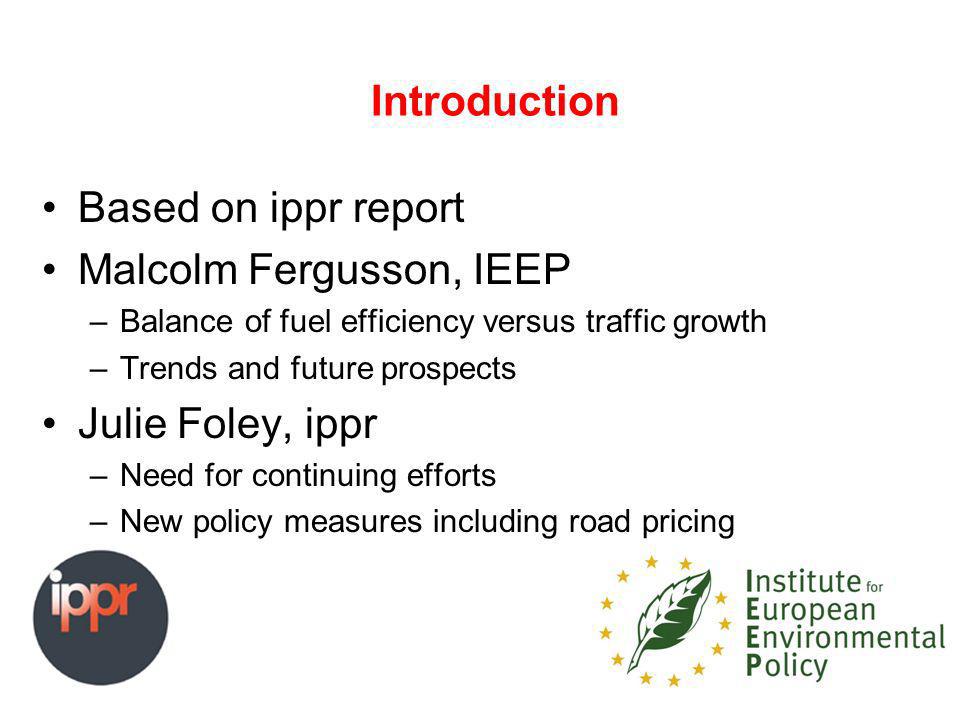 Introduction

• Based on ippr report
• Malcolm Fergusson, IEEP
  – Balance of fuel efficiency versus traffic growth
  – Trends and future prospects
• Julie Foley, ippr
  – Need for continuing efforts
  – New policy measures including road pricing

ippr

Institute for European Environmental Policy